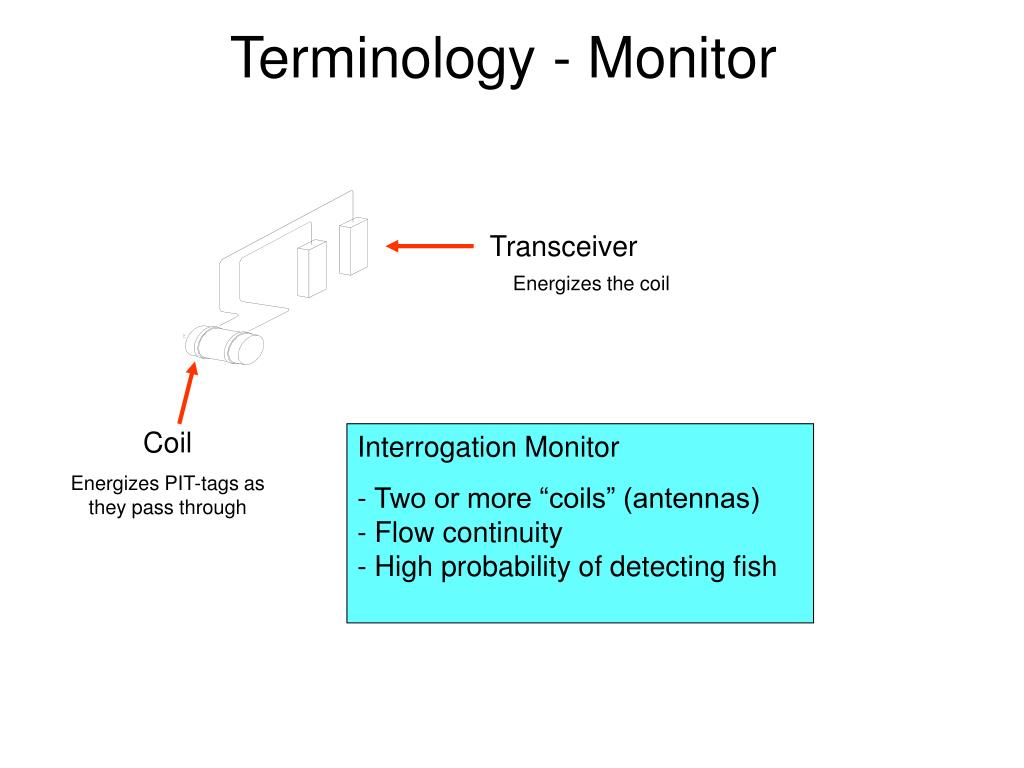 Terminology - Monitor

Transceiver

Energizes the coil

Coil

Energizes PIT-tags as they pass through

Interrogation Monitor

- Two or more “coils” (antennas)
- Flow continuity
- High probability of detecting fish